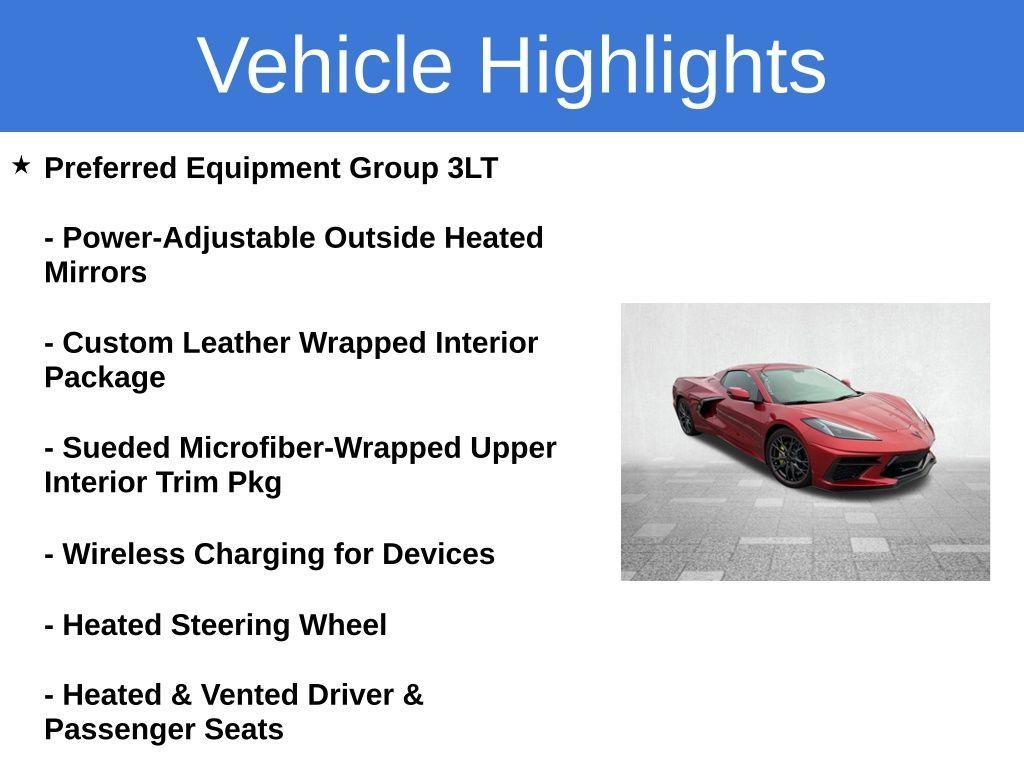 Vehicle Highlights

★ Preferred Equipment Group 3LT

- Power-Adjustable Outside Heated Mirrors

- Custom Leather Wrapped Interior Package

- Sueded Microfiber-Wrapped Upper Interior Trim Pkg

- Wireless Charging for Devices

- Heated Steering Wheel

- Heated & Vented Driver & Passenger Seats